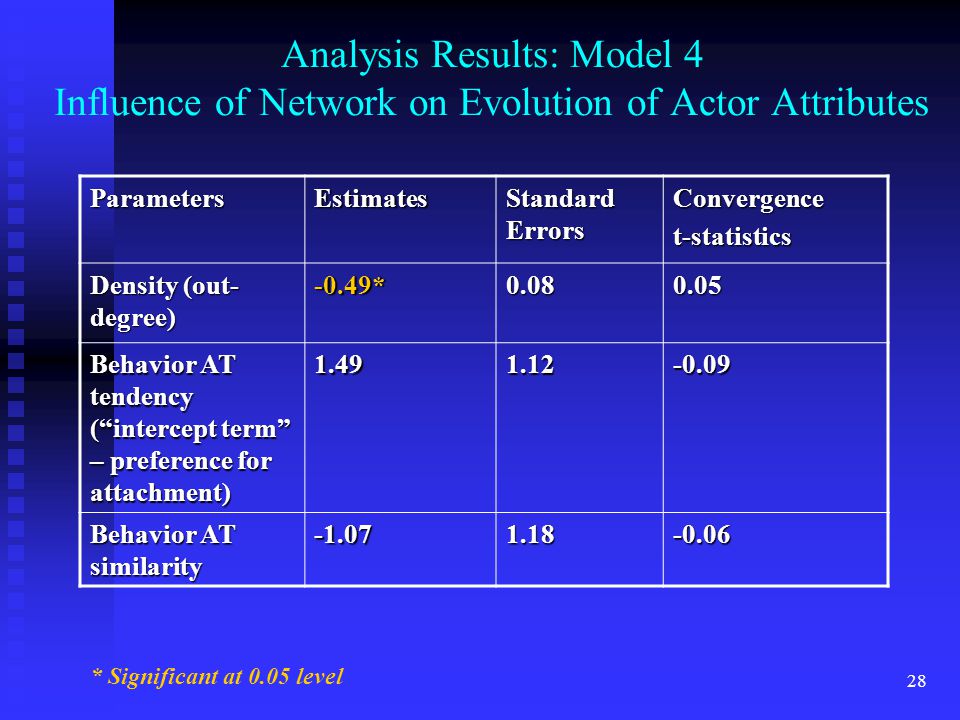 Analysis Results: Model 4
Influence of Network on Evolution of Actor Attributes

| Parameters | Estimates | Standard Errors | Convergence t-statistics |
|---|---|---|---|
| Density (out-degree) | -0.49* | 0.08 | 0.05 |
| Behavior AT tendency (“intercept term” – preference for attachment) | 1.49 | 1.12 | -0.09 |
| Behavior AT similarity | -1.07 | 1.18 | -0.06 |

* Significant at 0.05 level

28